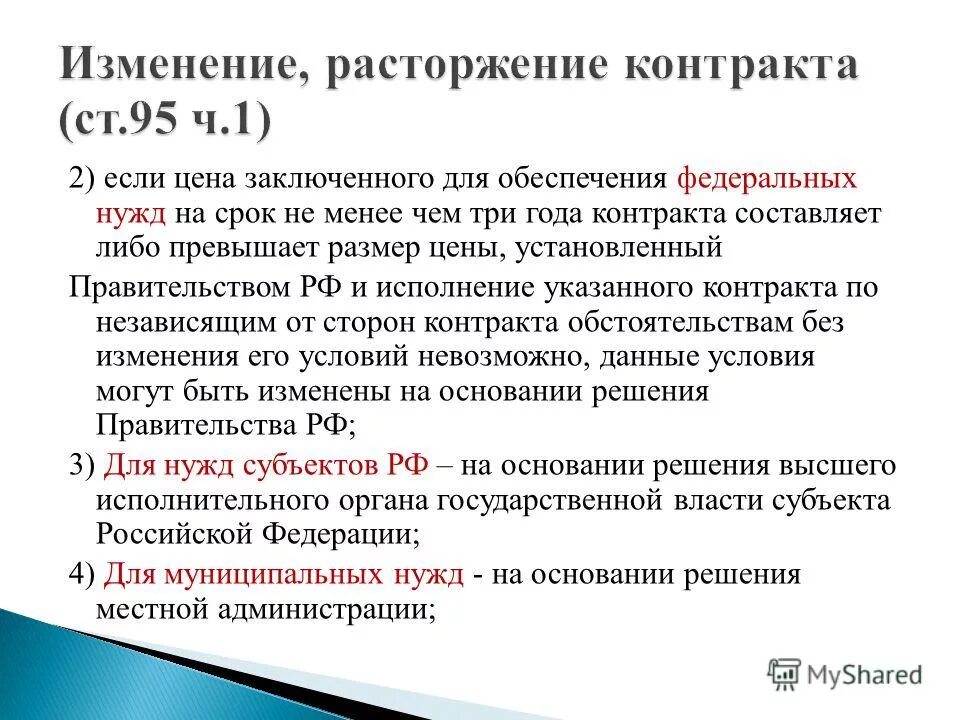 Изменение, расторжение контракта (ст.95 ч.1)

2) если цена заключенного для обеспечения федеральных нужд на срок не менее чем три года контракта составляет либо превышает размер цены, установленный

Правительством РФ и исполнение указанного контракта по независящим от сторон контракта обстоятельствам без изменения его условий невозможно, данные условия могут быть изменены на основании решения Правительства РФ;

3) Для нужд субъектов РФ – на основании решения высшего исполнительного органа государственной власти субъекта Российской Федерации;

4) Для муниципальных нужд - на основании решения местной администрации;

MyShared